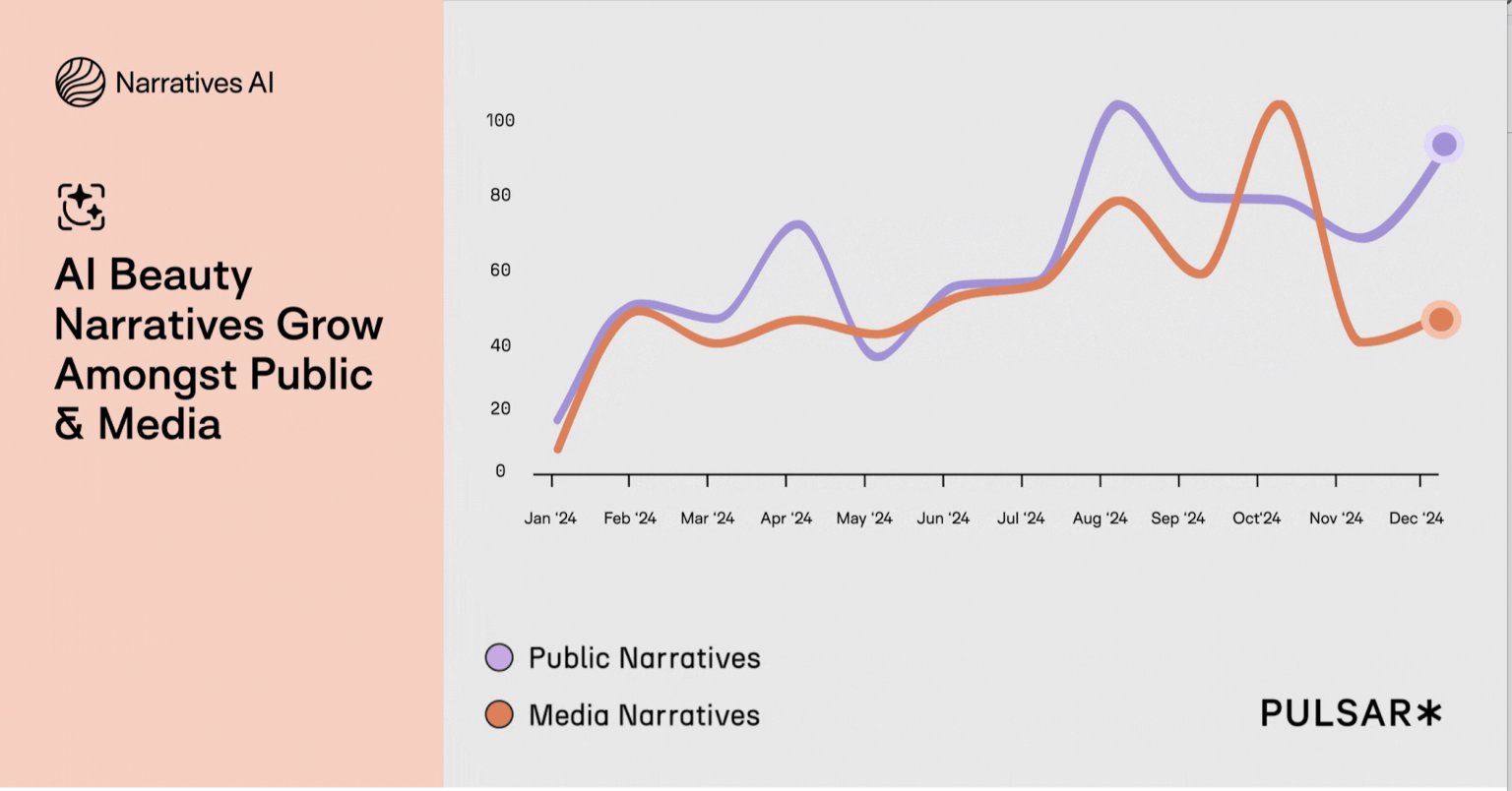 Narratives AI

AI Beauty Narratives Grow Amongst Public & Media

100
80
60
40
20
0

Jan '24
Feb '24
Mar '24
Apr '24
May '24
Jun '24
Jul '24
Aug '24
Sep '24
Oct'24
Nov '24
Dec '24

Public Narratives
Media Narratives

PULSAR*